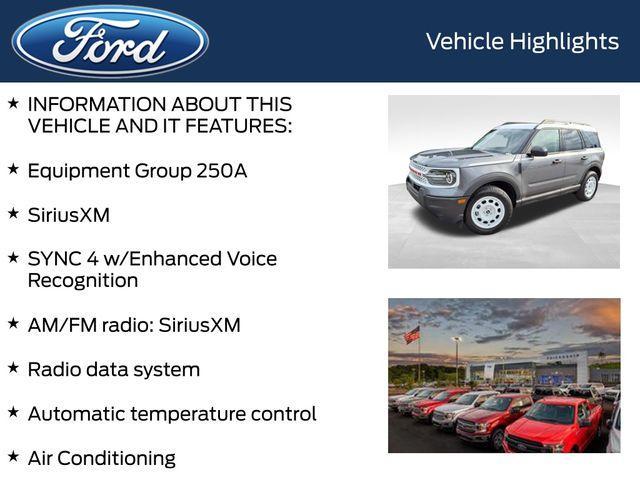 Ford

Vehicle Highlights

★ INFORMATION ABOUT THIS VEHICLE AND IT FEATURES:

★ Equipment Group 250A

★ SiriusXM

★ SYNC 4 w/Enhanced Voice Recognition

★ AM/FM radio: SiriusXM

★ Radio data system

★ Automatic temperature control

★ Air Conditioning